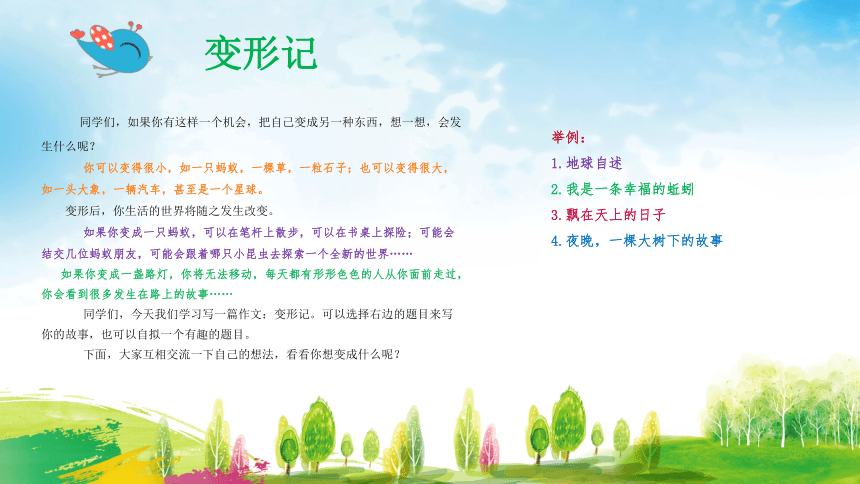 变形记

同学们，如果你有这样一个机会，把自己变成另一种东西，想一想，会发生什么呢？

你可以变得很小，如一只蚂蚁，一棵草，一粒石子；也可以变得很大，如一头大象，一辆汽车，甚至是一个星球。

变形后，你生活的世界将随之发生改变。

如果你变成一只蚂蚁，可以在笔杆上散步，可以在书桌上探险；可能会结交几位蚂蚁朋友，可能会跟着哪只小昆虫去探索一个全新的世界……

如果你变成一盏路灯，你将无法移动，每天都有形形色色的人从你面前走过，你会看到很多发生在路上的故事……

同学们，今天我们学习写一篇作文：变形记。可以选择右边的题目来写你的故事，也可以自拟一个有趣的题目。

下面，大家互相交流一下自己的想法，看看你想变成什么呢？

举例：
1.地球自述
2.我是一条幸福的蚯蚓
3.飘在天上的日子
4.夜晚，一棵大树下的故事